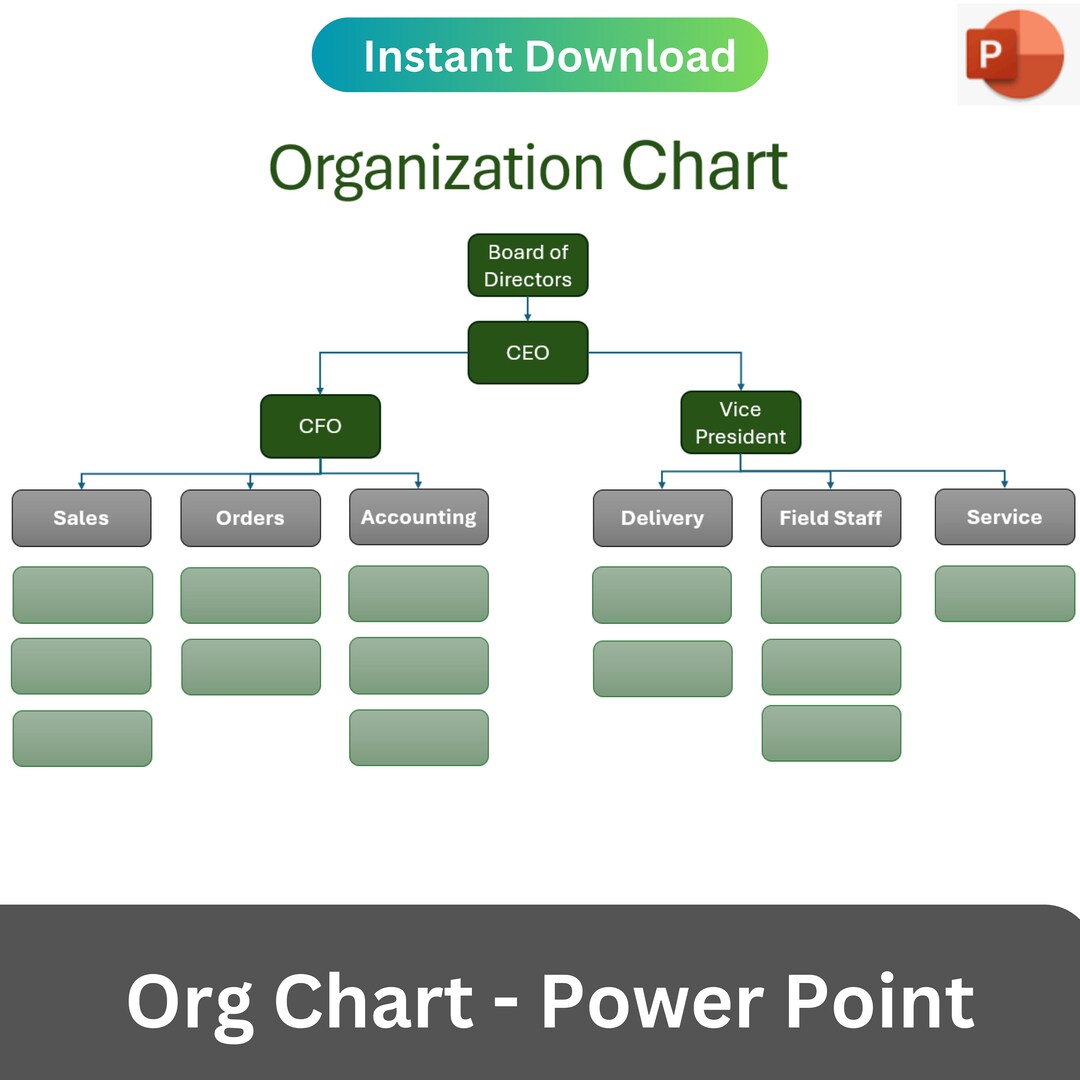 Instant Download

P

Organization Chart

Board of Directors

CEO

CFO

Vice President

Sales

Orders

Accounting

Delivery

Field Staff

Service

Org Chart - Power Point